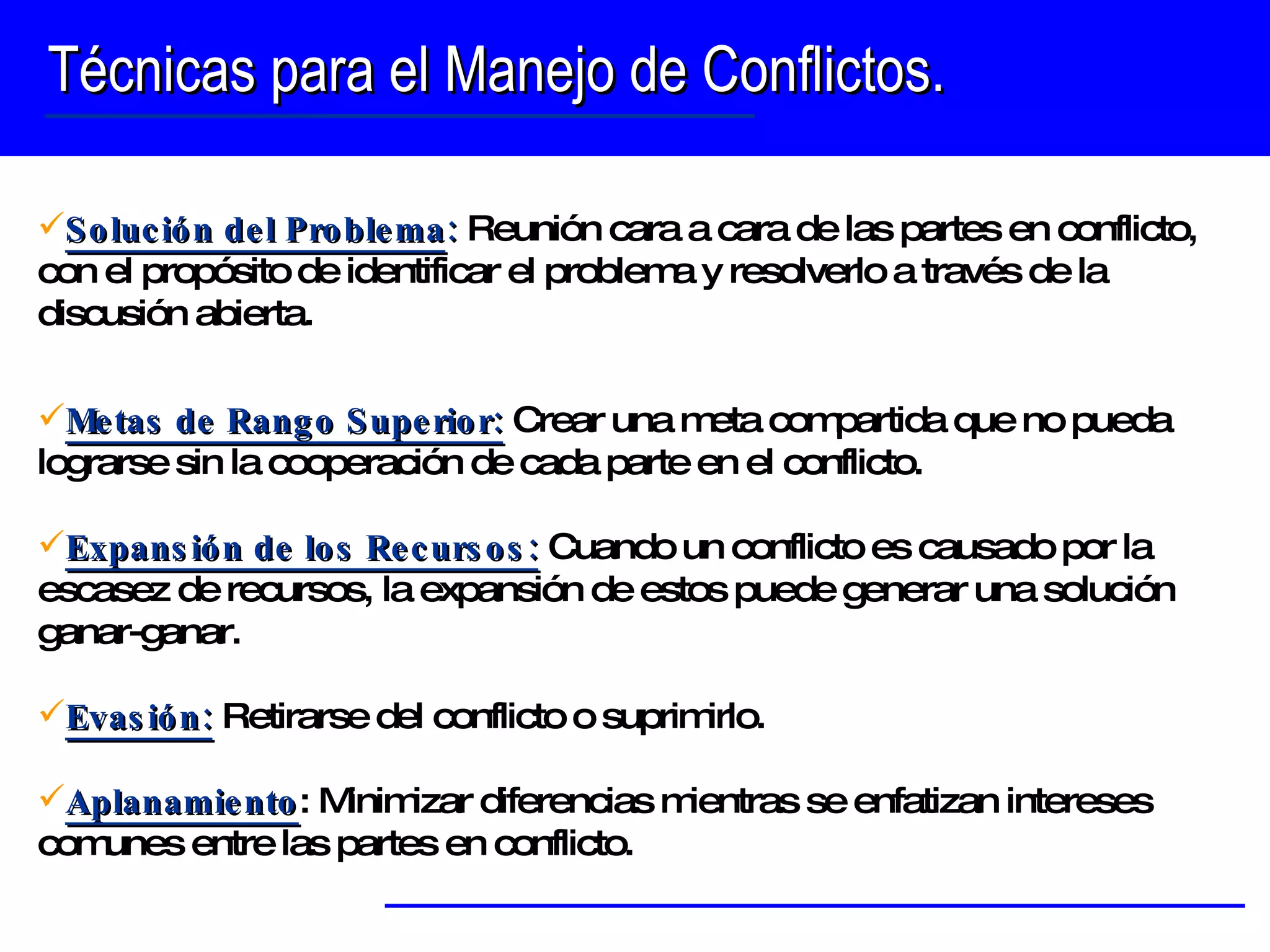 Técnicas para el Manejo de Conflictos.

✓Solución del Problema: Reunión cara a cara de las partes en conflicto, con el propósito de identificar el problema y resolverlo a través de la discusión abierta.

✓Metas de Rango Superior: Crear una meta compartida que no pueda lograrse sin la cooperación de cada parte en el conflicto.

✓Expansión de los Recursos: Cuando un conflicto es causado por la escasez de recursos, la expansión de estos puede generar una solución ganar-ganar.

✓Evasión: Retirarse del conflicto o suprimirlo.

✓Aplanamiento: Minimizar diferencias mientras se enfatizan intereses comunes entre las partes en conflicto.